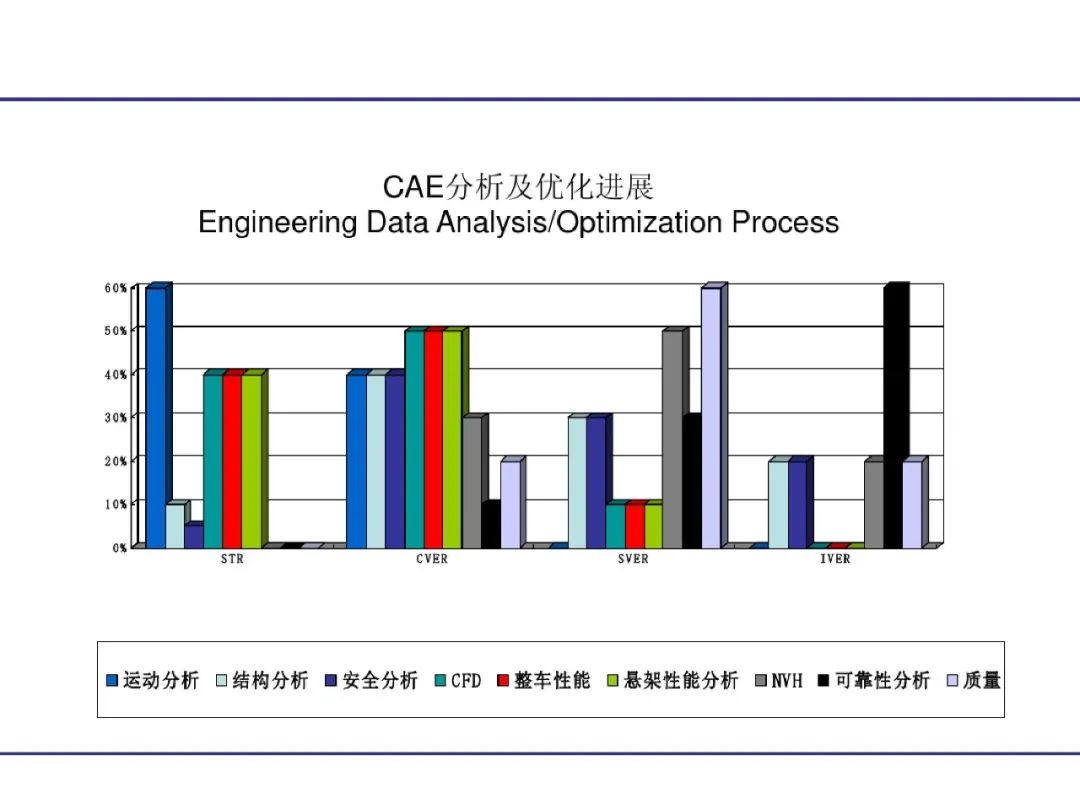 CAE分析及优化进展
Engineering Data Analysis/Optimization Process

60%
50%
40%
30%
20%
10%
0%

STR
CVER
SVER
IVER

运动分析 结构分析 安全分析 CFD 整车性能 悬架性能分析 NVH 可靠性分析 质量